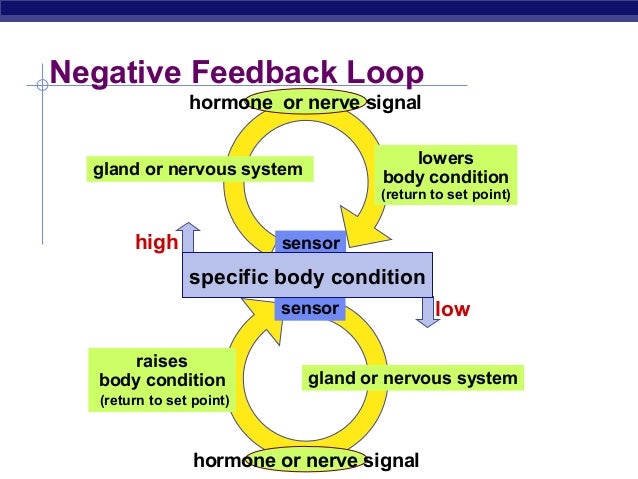 Negative Feedback Loop

hormone or nerve signal

gland or nervous system

lowers body condition (return to set point)

high

sensor

specific body condition

sensor

low

raises body condition (return to set point)

gland or nervous system

hormone or nerve signal